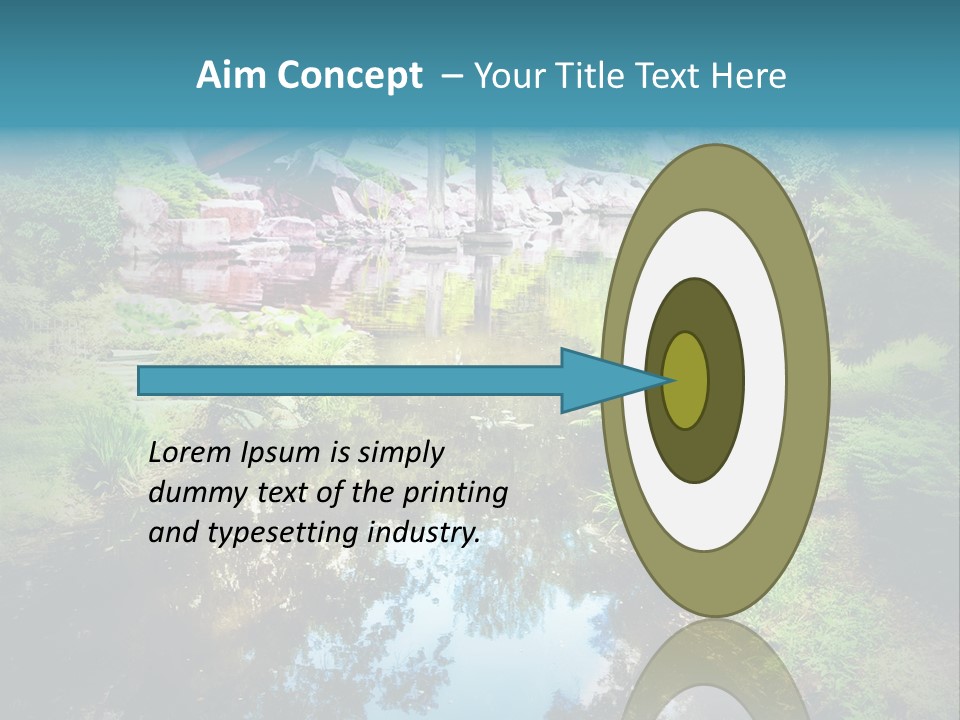 Aim Concept – Your Title Text Here

Lorem Ipsum is simply dummy text of the printing and typesetting industry.